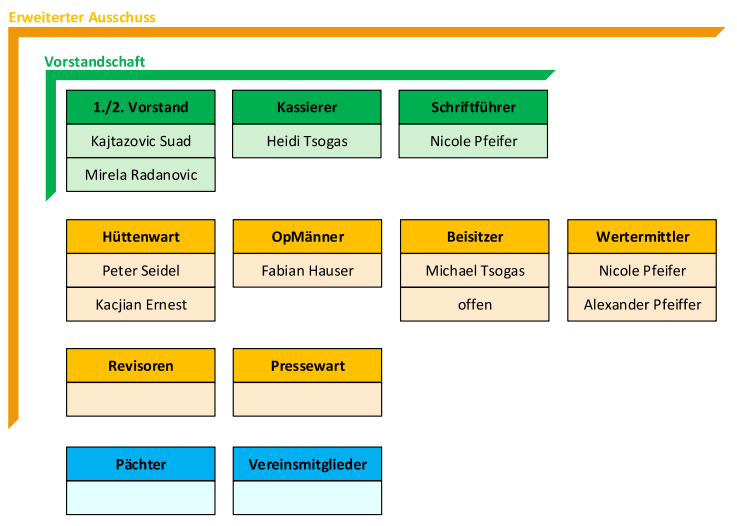 Erweiterter Ausschuss

Vorstandschaft

1./2. Vorstand
Kajtazovic Suad
Mirela Radanovic

Kassierer
Heidi Tsogas

Schriftführer
Nicole Pfeifer

Hüttenwart
Peter Seidel
Kacjian Ernest

OpMänner
Fabian Hauser

Beisitzer
Michael Tsogas
offen

Wertermittler
Nicole Pfeifer
Alexander Pfeiffer

Revisoren

Pressewart

Pächter

Vereinsmitglieder